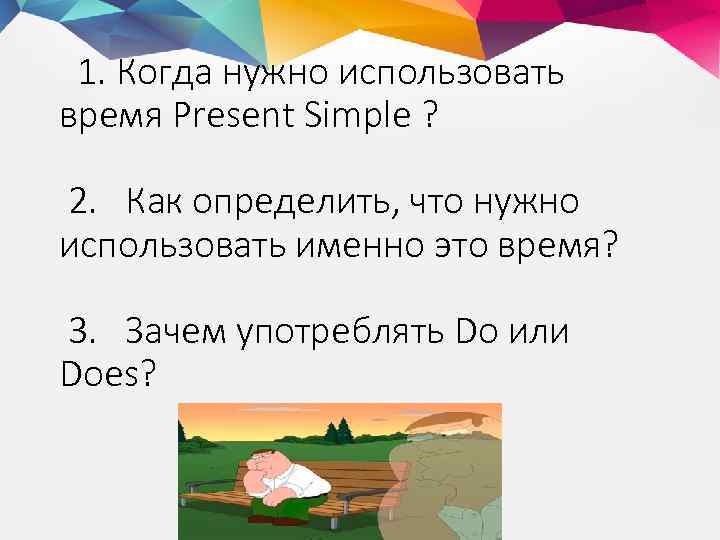 1. Когда нужно использовать время Present Simple ?

2. Как определить, что нужно использовать именно это время?

3. Зачем употреблять Do или Does?